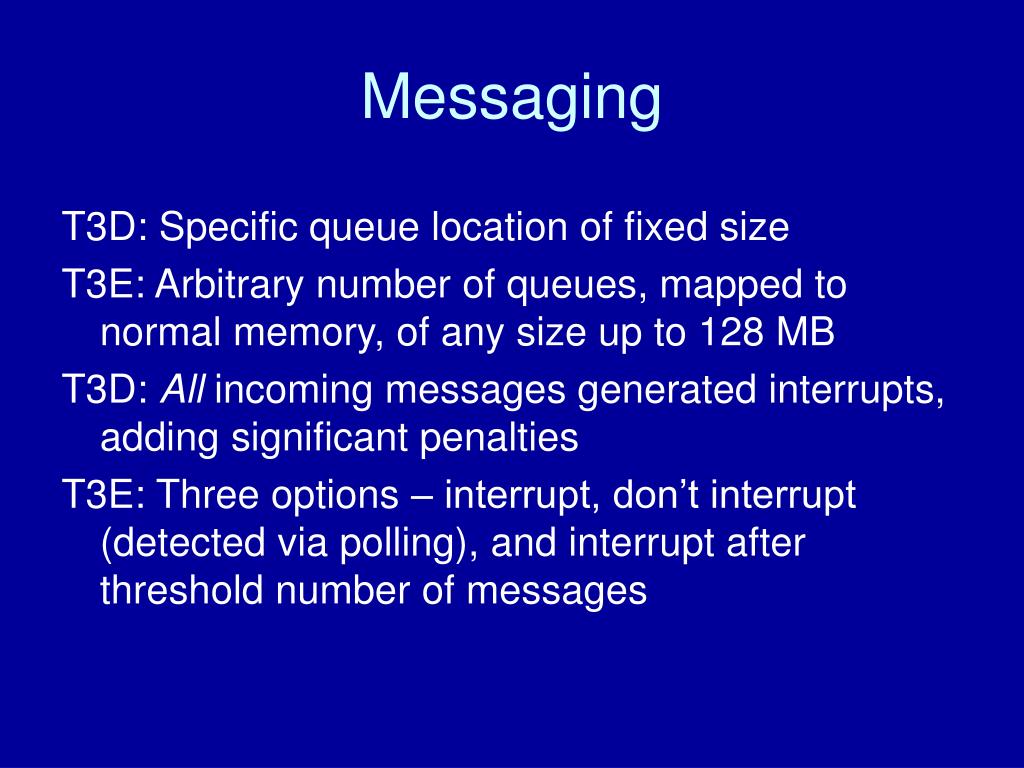 Messaging

T3D: Specific queue location of fixed size

T3E: Arbitrary number of queues, mapped to normal memory, of any size up to 128 MB

T3D: All incoming messages generated interrupts, adding significant penalties

T3E: Three options – interrupt, don’t interrupt (detected via polling), and interrupt after threshold number of messages